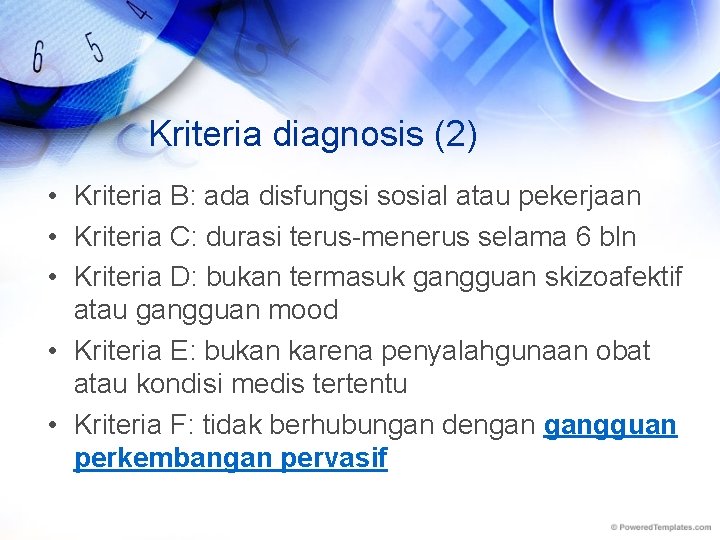 6 5 4

Kriteria diagnosis (2)

• Kriteria B: ada disfungsi sosial atau pekerjaan
• Kriteria C: durasi terus-menerus selama 6 bln
• Kriteria D: bukan termasuk gangguan skizoafektif atau gangguan mood
• Kriteria E: bukan karena penyalahgunaan obat atau kondisi medis tertentu
• Kriteria F: tidak berhubungan dengan gangguan perkembangan pervasif

© PoweredTemplates.com